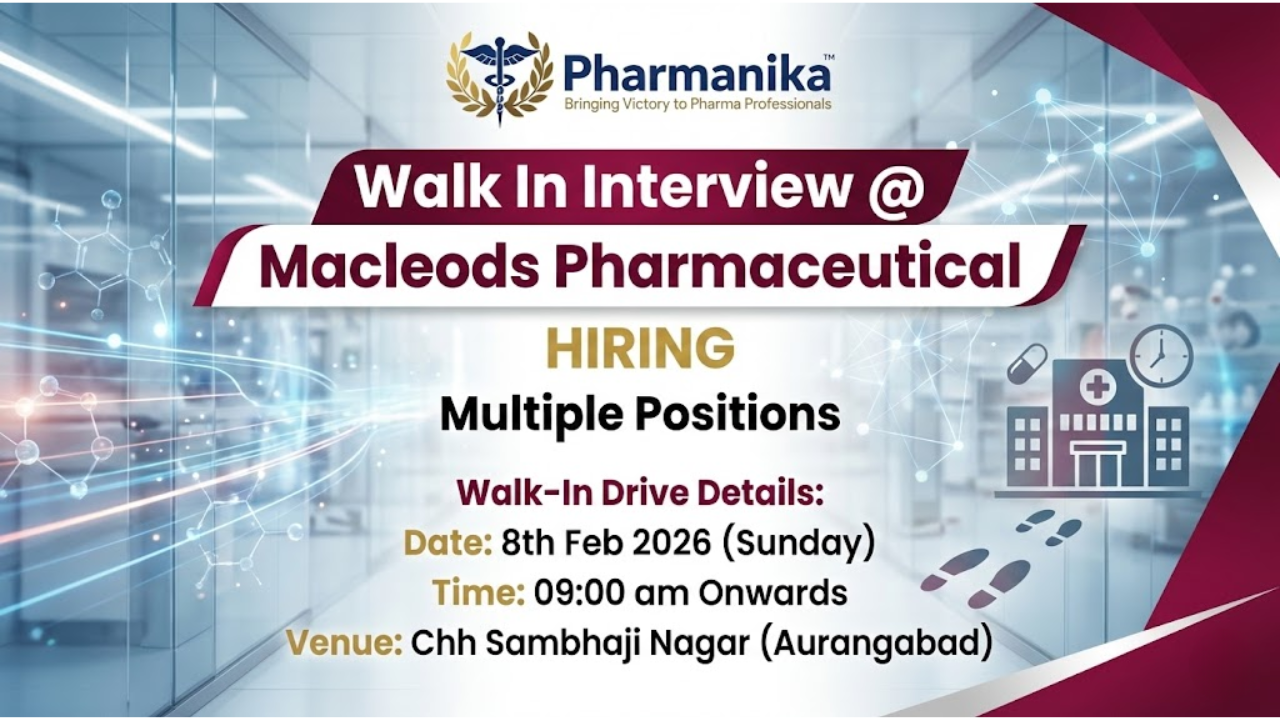 Pharmanika™
Bringing Victory to Pharma Professionals

Walk In Interview @
Macleods Pharmaceutical

HIRING
Multiple Positions

Walk-In Drive Details:
Date: 8th Feb 2026 (Sunday)
Time: 09:00 am Onwards
Venue: Chh Sambhaji Nagar (Aurangabad)